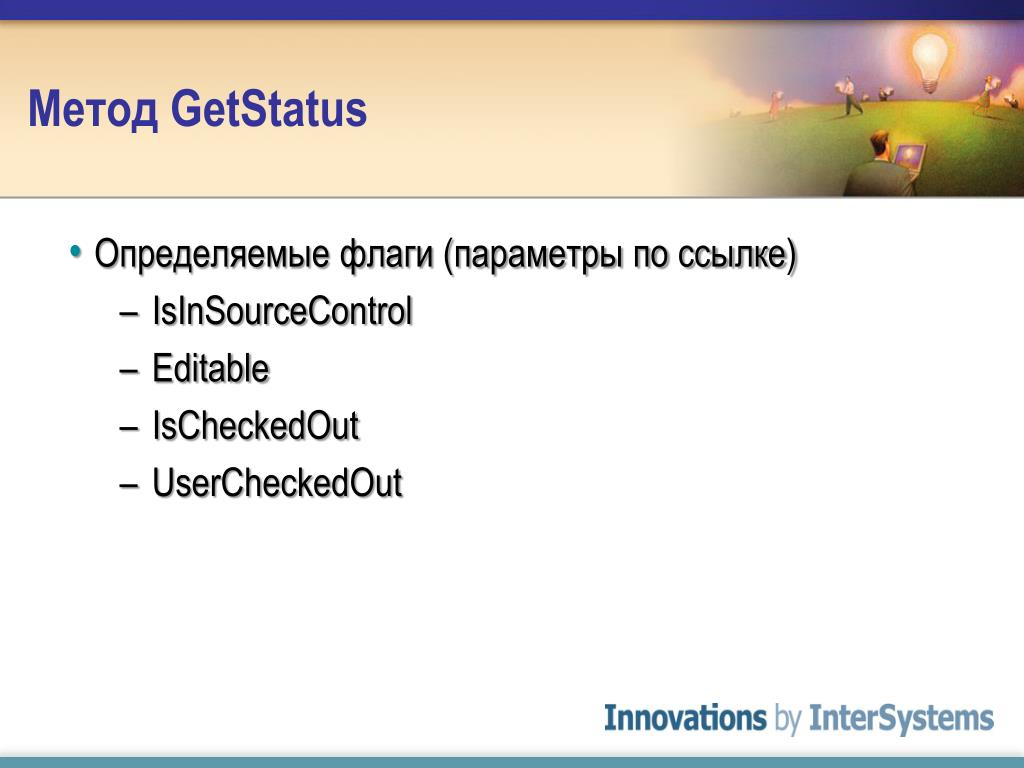 Метод GetStatus

• Определяемые флаги (параметры по ссылке)
– IsInSourceControl
– Editable
– IsCheckedOut
– UserCheckedOut

Innovations by InterSystems